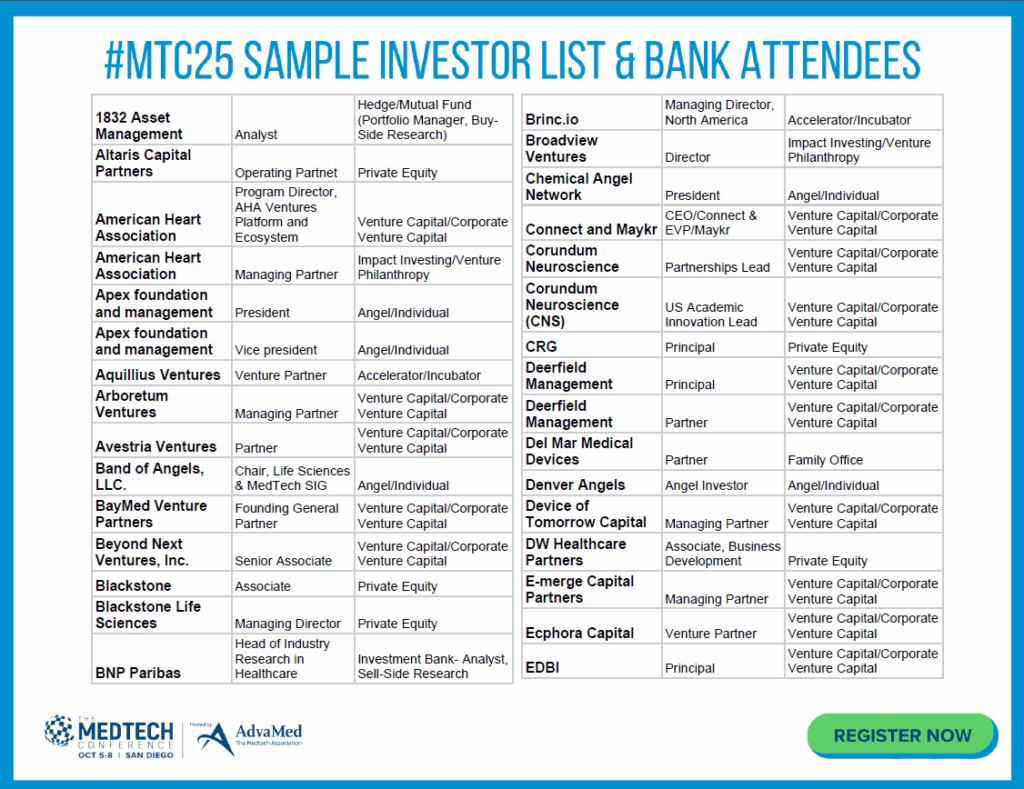 #MTC25 SAMPLE INVESTOR LIST & BANK ATTENDEES

| | | |
|---|---|---|
| 1832 Asset Management | Analyst | Hedge/Mutual Fund (Portfolio Manager, Buy-Side Research) |
| Altaris Capital Partners | Operating Partnet | Private Equity |
| American Heart Association | Program Director, AHA Ventures Platform and Ecosystem | Venture Capital/Corporate Venture Capital |
| American Heart Association | Managing Partner | Impact Investing/Venture Philanthropy |
| Apex foundation and management | President | Angel/Individual |
| Apex foundation and management | Vice president | Angel/Individual |
| Aquillius Ventures | Venture Partner | Accelerator/Incubator |
| Arboretum Ventures | Managing Partner | Venture Capital/Corporate Venture Capital |
| Avestria Ventures | Partner | Venture Capital/Corporate Venture Capital |
| Band of Angels, LLC. | Chair, Life Sciences & MedTech SIG | Angel/Individual |
| BayMed Venture Partners | Founding General Partner | Venture Capital/Corporate Venture Capital |
| Beyond Next Ventures, Inc. | Senior Associate | Venture Capital/Corporate Venture Capital |
| Blackstone | Associate | Private Equity |
| Blackstone Life Sciences | Managing Director | Private Equity |
| BNP Paribas | Head of Industry Research in Healthcare | Investment Bank- Analyst, Sell-Side Research |

| | | |
|---|---|---|
| Brinc.io | Managing Director, North America | Accelerator/Incubator |
| Broadview Ventures | Director | Impact Investing/Venture Philanthropy |
| Chemical Angel Network | President | Angel/Individual |
| Connect and Maykr | CEO/Connect & EVP/Maykr | Venture Capital/Corporate Venture Capital |
| Corundum Neuroscience | Partnerships Lead | Venture Capital/Corporate Venture Capital |
| Corundum Neuroscience (CNS) | US Academic Innovation Lead | Venture Capital/Corporate Venture Capital |
| CRG | Principal | Private Equity |
| Deerfield Management | Principal | Venture Capital/Corporate Venture Capital |
| Deerfield Management | Partner | Venture Capital/Corporate Venture Capital |
| Del Mar Medical Devices | Partner | Family Office |
| Denver Angels | Angel Investor | Angel/Individual |
| Device of Tomorrow Capital | Managing Partner | Venture Capital/Corporate Venture Capital |
| DW Healthcare Partners | Associate, Business Development | Private Equity |
| E-merge Capital Partners | Managing Partner | Venture Capital/Corporate Venture Capital |
| Ecphora Capital | Venture Partner | Venture Capital/Corporate Venture Capital |
| EDBI | Principal | Venture Capital/Corporate Venture Capital |

THE MEDTECH CONFERENCE OCT 5-8 | SAN DIEGO Hosted by AdvaMed The Medtech Association

REGISTER NOW